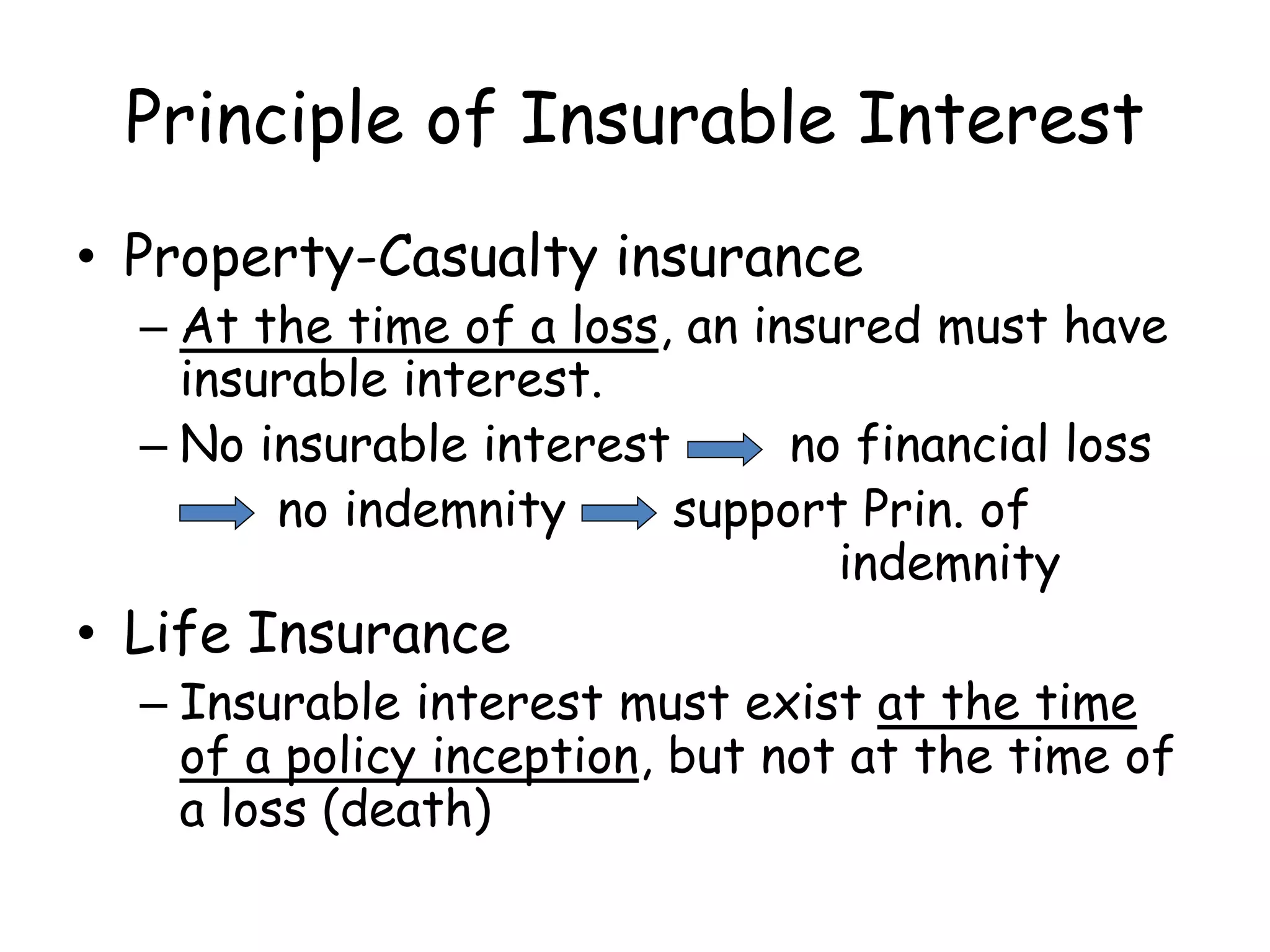 Principle of Insurable Interest

• Property-Casualty insurance
– At the time of a loss, an insured must have insurable interest.
– No insurable interest → no financial loss → no indemnity → support Prin. of indemnity

• Life Insurance
– Insurable interest must exist at the time of a policy inception, but not at the time of a loss (death)